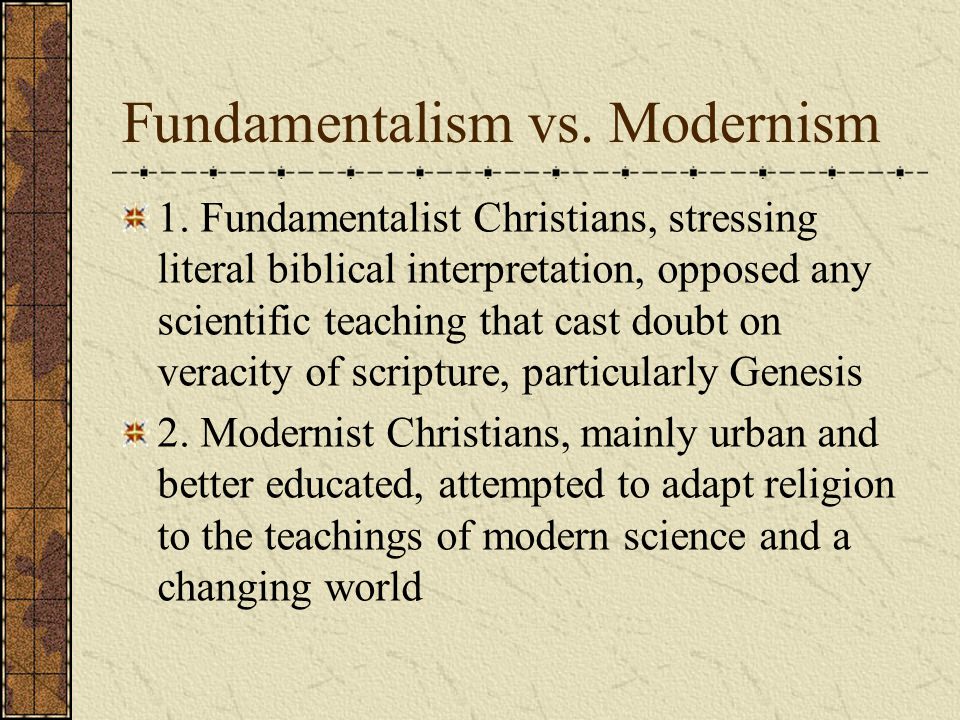 Fundamentalism vs. Modernism

1. Fundamentalist Christians, stressing literal biblical interpretation, opposed any scientific teaching that cast doubt on veracity of scripture, particularly Genesis

2. Modernist Christians, mainly urban and better educated, attempted to adapt religion to the teachings of modern science and a changing world